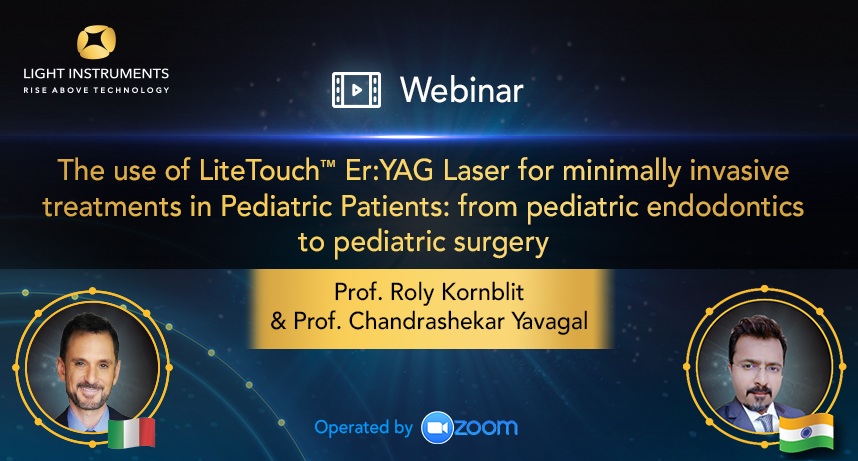 LIGHT INSTRUMENTS
RISE ABOVE TECHNOLOGY

Webinar

The use of LiteTouch™ Er:YAG Laser for minimally invasive treatments in Pediatric Patients: from pediatric endodontics to pediatric surgery

Prof. Roly Kornblit
& Prof. Chandrashekar Yavagal

Operated by zoom